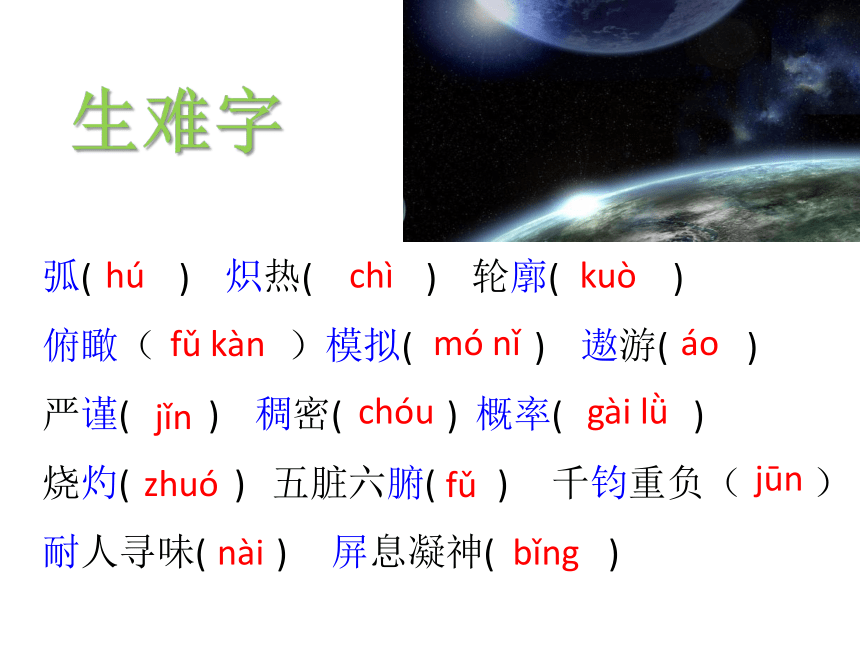 生难字

弧( hú ) 炽热( chì ) 轮廓( kuò )

俯瞰（ fǔ kàn ）模拟( mó nǐ ) 遨游( áo )

严谨( jǐn ) 稠密( chóu ) 概率( gài lǜ )

烧灼( zhuó ) 五脏六腑( fǔ ) 千钧重负（ jūn ）

耐人寻味( nài ) 屏息凝神( bǐng )